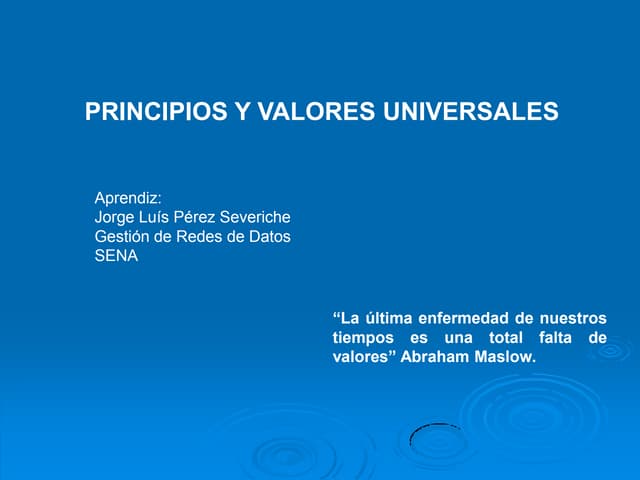 PRINCIPIOS Y VALORES UNIVERSALES

Aprendiz:
Jorge Luís Pérez Severiche
Gestión de Redes de Datos
SENA

“La última enfermedad de nuestros tiempos es una total falta de valores” Abraham Maslow.